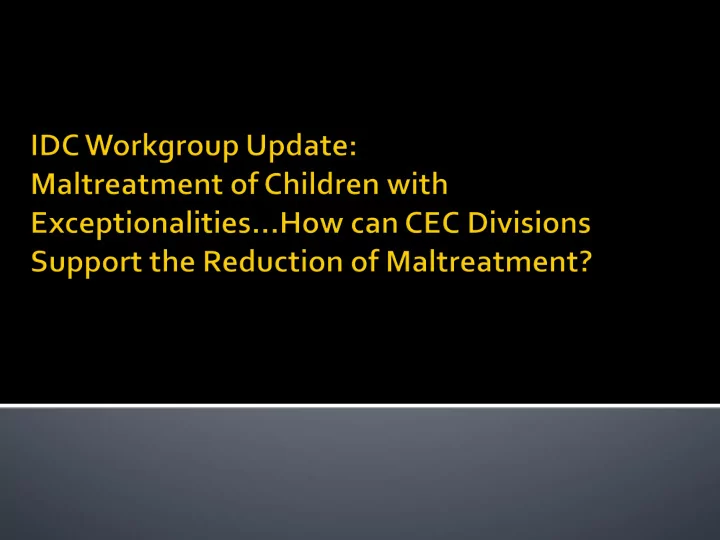 IDC Workgroup Update:
Maltreatment of Children with Exceptionalities…How can CEC Divisions Support the Reduction of Maltreatment?